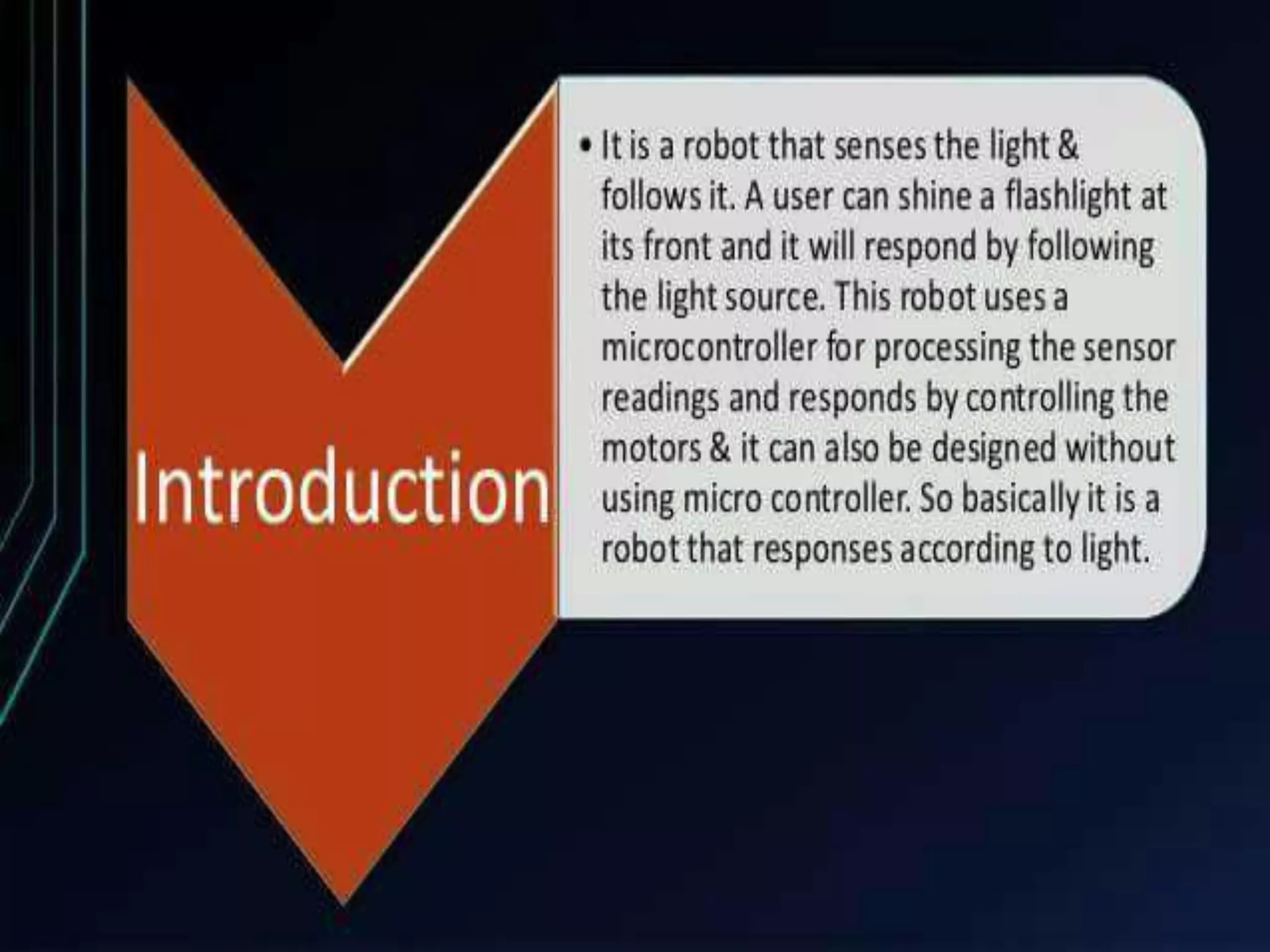 Introduction

• It is a robot that senses the light & follows it. A user can shine a flashlight at its front and it will respond by following the light source. This robot uses a microcontroller for processing the sensor readings and responds by controlling the motors & it can also be designed without using micro controller. So basically it is a robot that responses according to light.